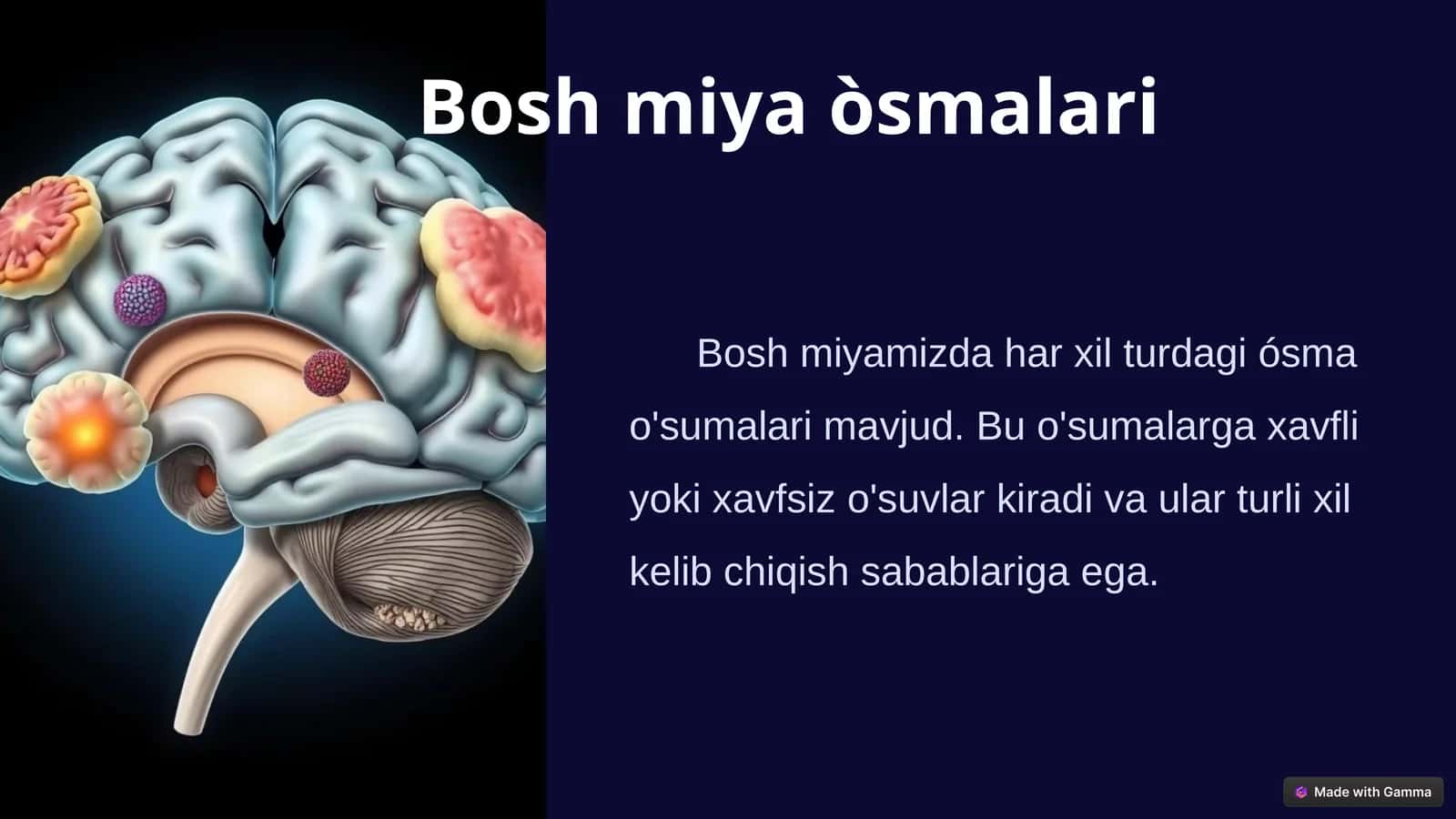 Bosh miya òsmalari

Bosh miyamizda har xil turdagi ósma o'sumalari mavjud. Bu o'sumalarga xavfli yoki xavfsiz o'suvlar kiradi va ular turli xil kelib chiqish sabablariga ega.

Made with Gamma